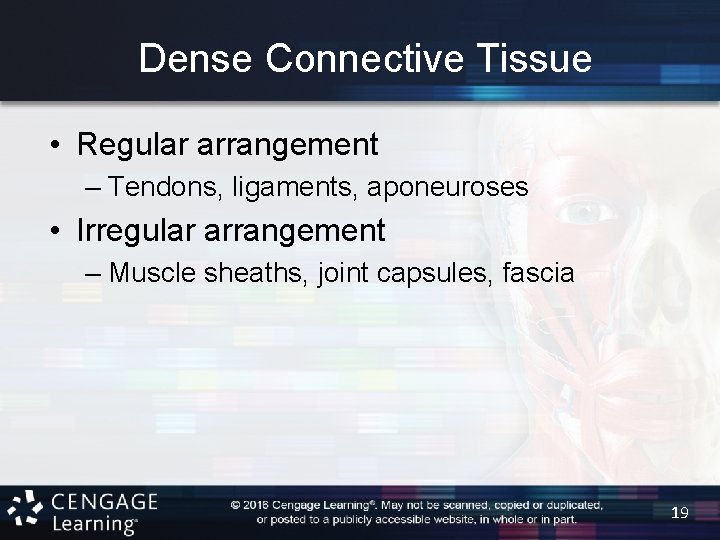 Dense Connective Tissue

• Regular arrangement
– Tendons, ligaments, aponeuroses

• Irregular arrangement
– Muscle sheaths, joint capsules, fascia

CENGAGE Learning®

© 2016 Cengage Learning®. May not be scanned, copied or duplicated, or posted to a publicly accessible website, in whole or in part.

19